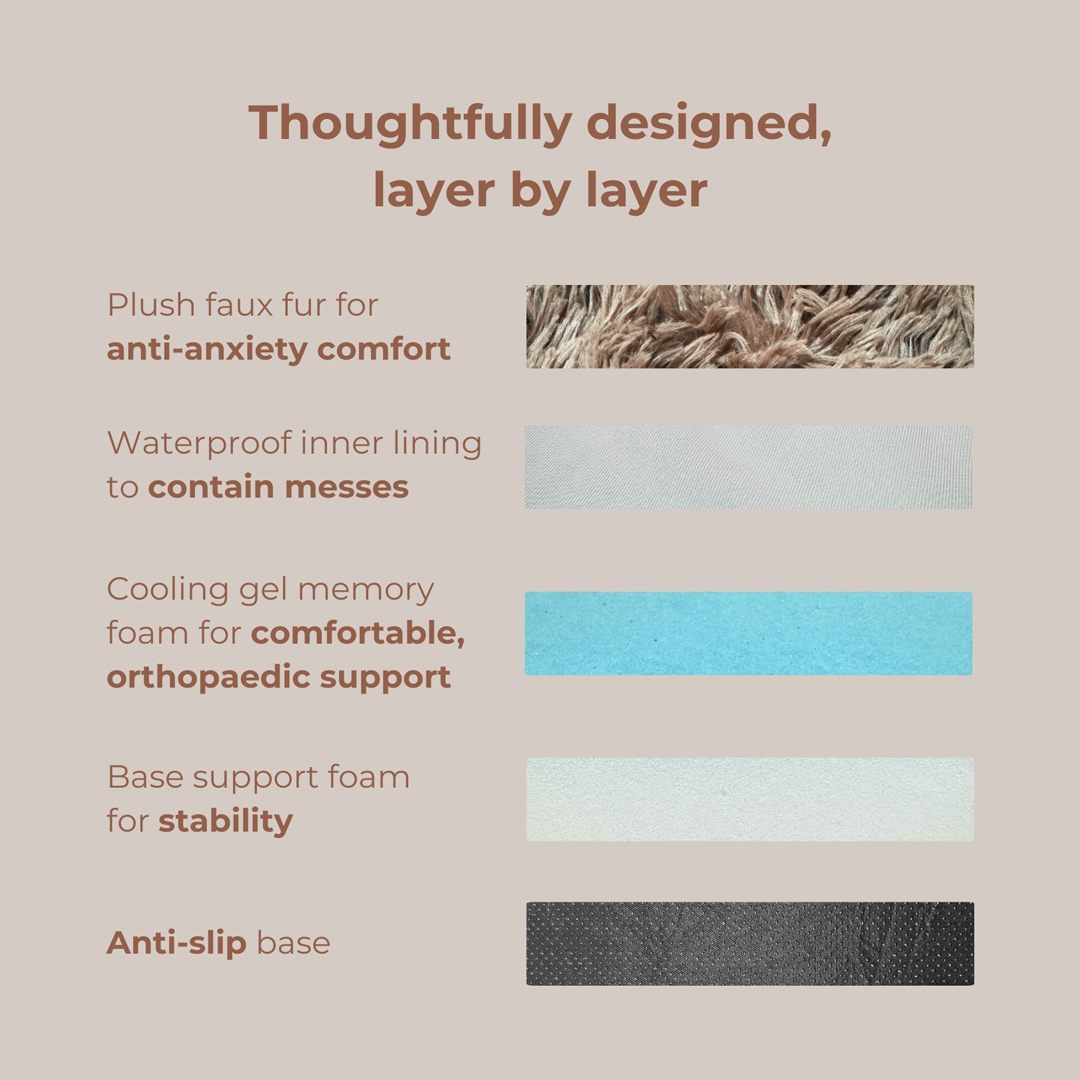 Thoughtfully designed, layer by layer

Plush faux fur for anti-anxiety comfort

Waterproof inner lining to contain messes

Cooling gel memory foam for comfortable, orthopaedic support

Base support foam for stability

Anti-slip base